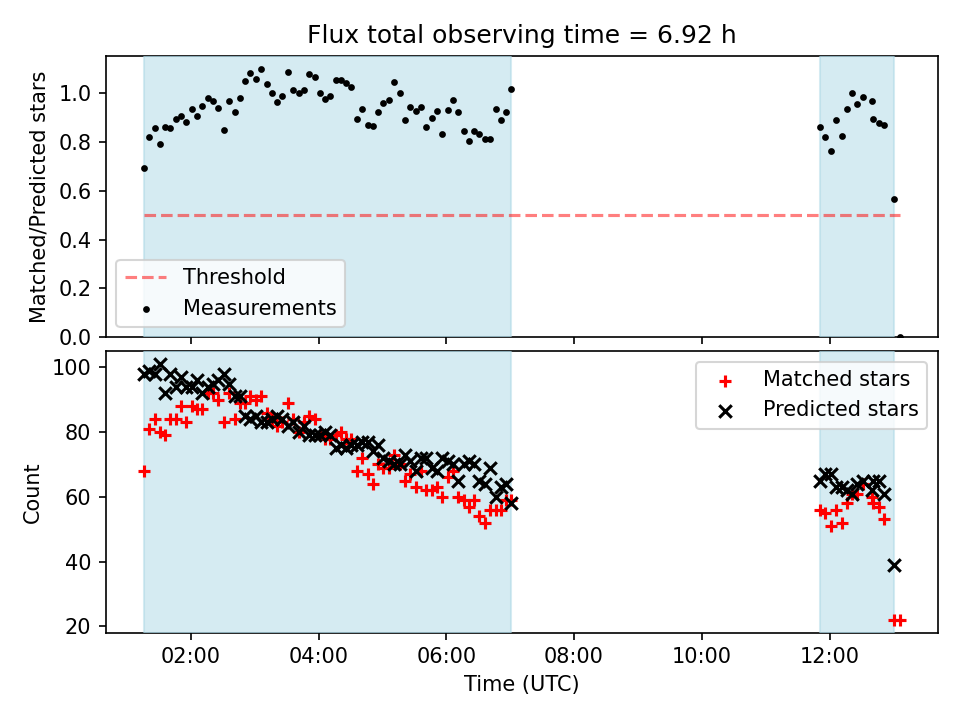 Flux total observing time = 6.92 h

Matched/Predicted stars

1.0
0.8
0.6
0.4
0.2
0.0

Threshold
Measurements

Count

100
80
60
40
20

Matched stars
Predicted stars

02:00
04:00
06:00
08:00
10:00
12:00

Time (UTC)